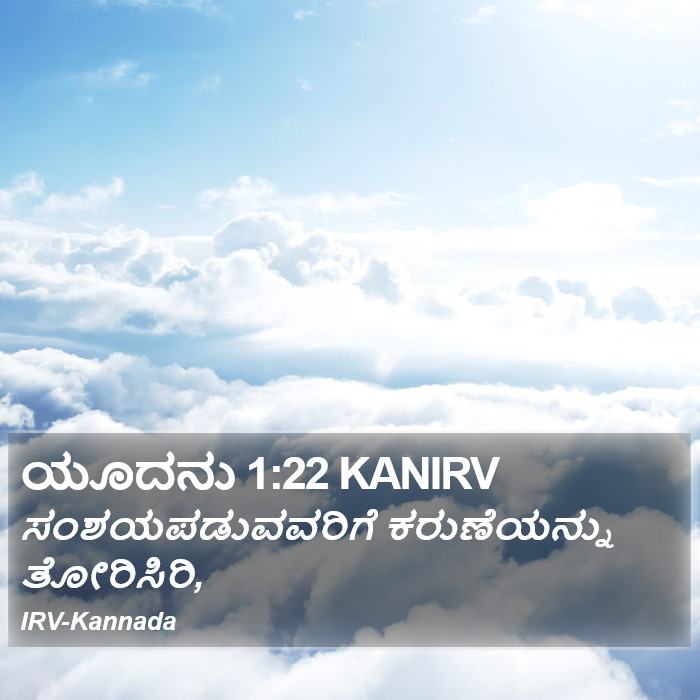 ಯೂದನು 1:22 KANIRV

ಸಂಶಯಪಡುವವರಿಗೆ ಕರುಣೆಯನ್ನು ತೋರಿಸಿರಿ,

IRV-Kannada